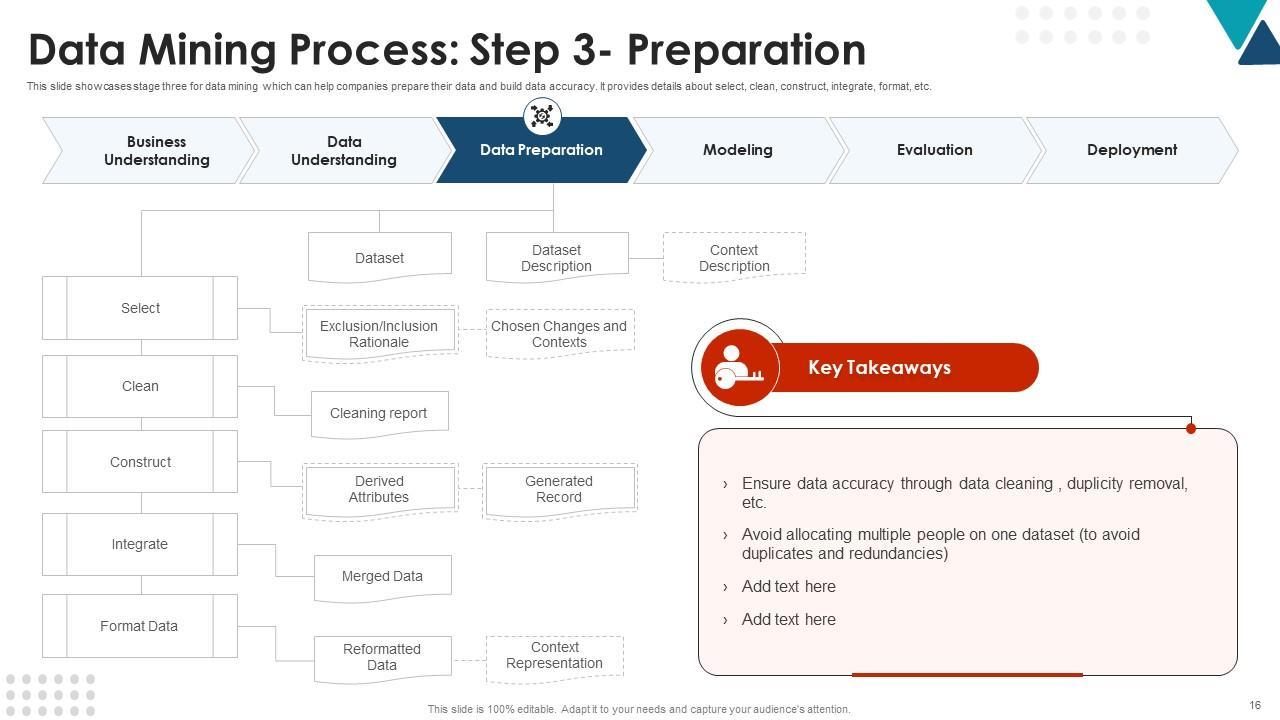 Data Mining Process: Step 3- Preparation

This slide showcases stage three for data mining which can help companies prepare their data and build data accuracy. It provides details about select, clean, construct, integrate, format, etc.

Business Understanding

Data Understanding

Data Preparation

Modeling

Evaluation

Deployment

Dataset

Dataset Description

Context Description

Select

Exclusion/Inclusion Rationale

Chosen Changes and Contexts

Clean

Cleaning report

Construct

Derived Attributes

Generated Record

Integrate

Merged Data

Format Data

Reformatted Data

Context Representation

Key Takeaways

› Ensure data accuracy through data cleaning , duplicity removal, etc.

› Avoid allocating multiple people on one dataset (to avoid duplicates and redundancies)

› Add text here

› Add text here

This slide is 100% editable. Adapt it to your needs and capture your audience's attention.

16